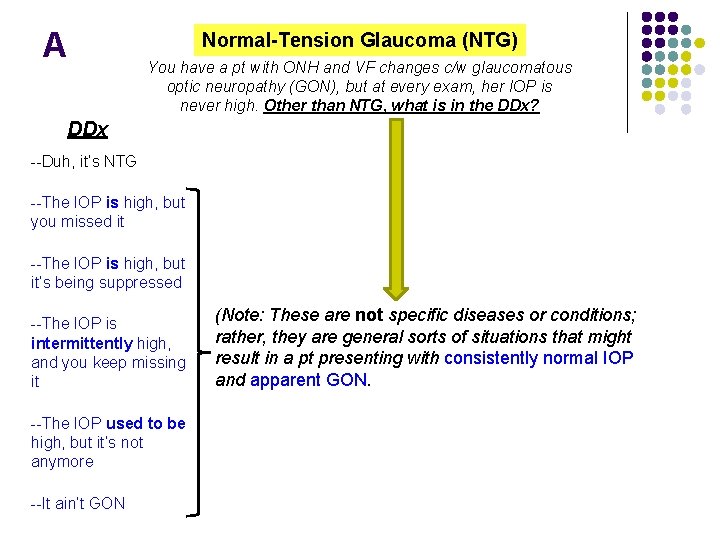 A

Normal-Tension Glaucoma (NTG)

You have a pt with ONH and VF changes c/w glaucomatous optic neuropathy (GON), but at every exam, her IOP is never high. Other than NTG, what is in the DDx?

DDx

--Duh, it's NTG

--The IOP is high, but you missed it

--The IOP is high, but it's being suppressed

--The IOP is intermittently high, and you keep missing it

--The IOP used to be high, but it's not anymore

--It ain't GON

(Note: These are not specific diseases or conditions; rather, they are general sorts of situations that might result in a pt presenting with consistently normal IOP and apparent GON.